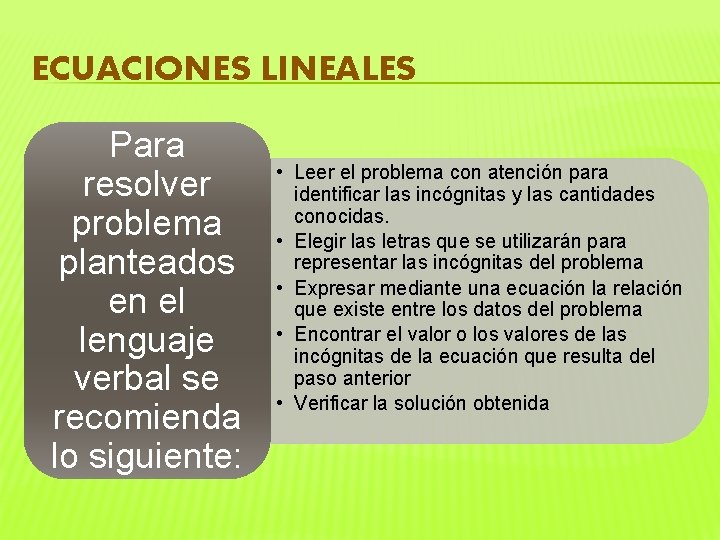 ECUACIONES LINEALES

Para resolver problema planteados en el lenguaje verbal se recomienda lo siguiente:

• Leer el problema con atención para identificar las incógnitas y las cantidades conocidas.
• Elegir las letras que se utilizarán para representar las incógnitas del problema
• Expresar mediante una ecuación la relación que existe entre los datos del problema
• Encontrar el valor o los valores de las incógnitas de la ecuación que resulta del paso anterior
• Verificar la solución obtenida